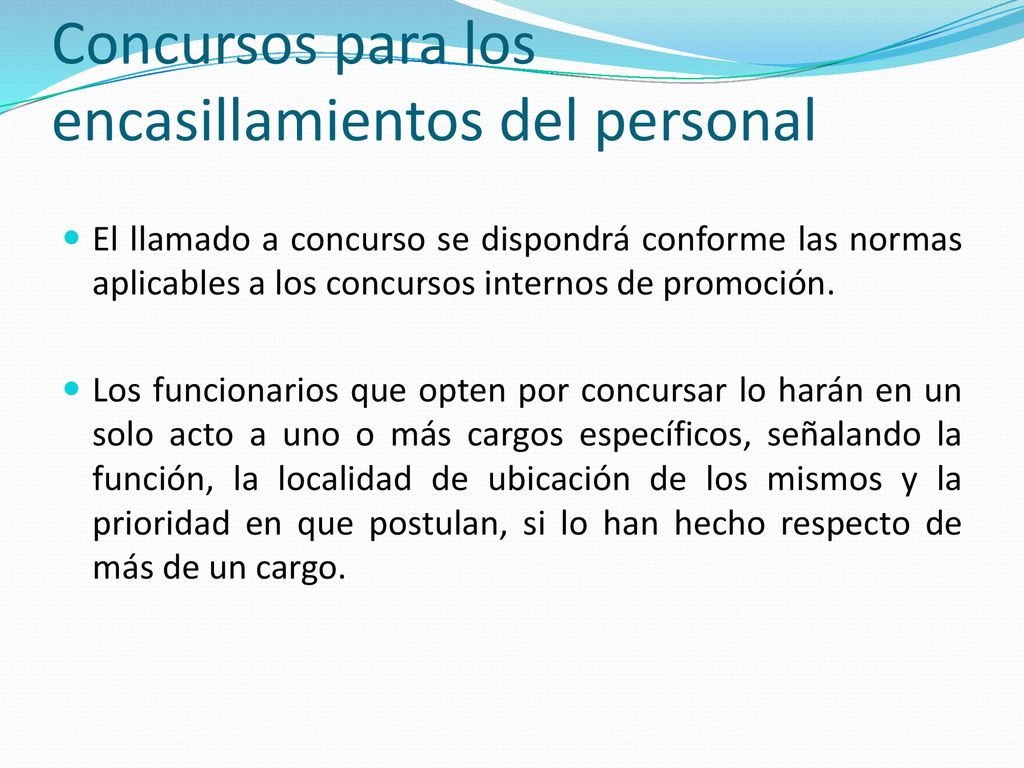 Concursos para los encasillamientos del personal

El llamado a concurso se dispondrá conforme las normas aplicables a los concursos internos de promoción.

Los funcionarios que opten por concursar lo harán en un solo acto a uno o más cargos específicos, señalando la función, la localidad de ubicación de los mismos y la prioridad en que postulan, si lo han hecho respecto de más de un cargo.